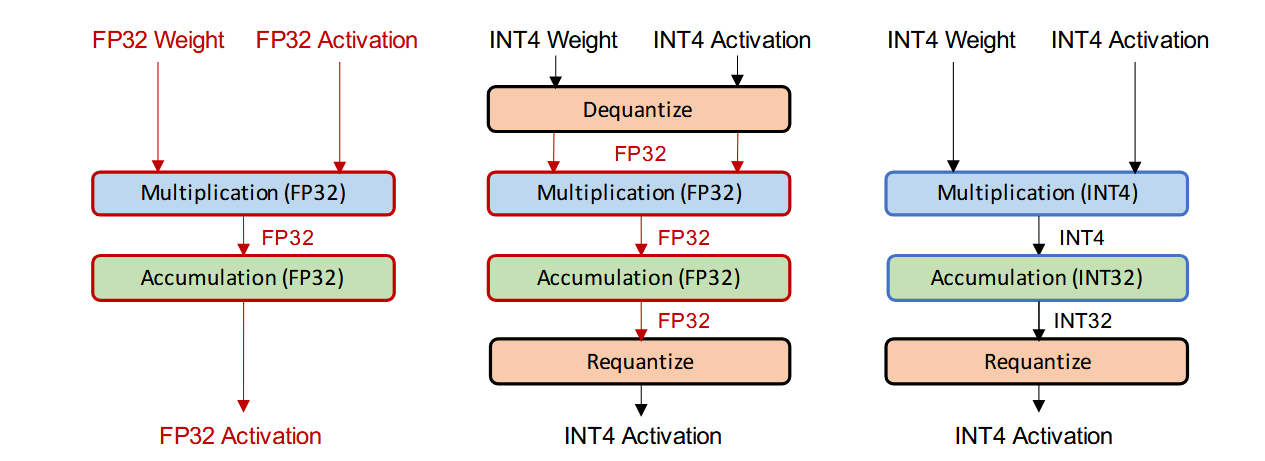 FP32 Weight
FP32 Activation
Multiplication (FP32)
FP32
Accumulation (FP32)
FP32 Activation

INT4 Weight
INT4 Activation
Dequantize
FP32
Multiplication (FP32)
FP32
Accumulation (FP32)
FP32
Requantize
INT4 Activation

INT4 Weight
INT4 Activation
Multiplication (INT4)
INT4
Accumulation (INT32)
INT32
Requantize
INT4 Activation